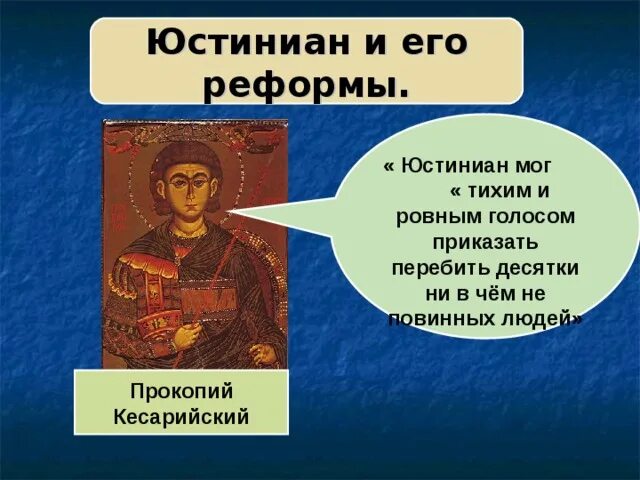 Юстиниан и его реформы.

« Юстиниан мог « тихим и ровным голосом приказать перебить десятки ни в чём не повинных людей»

Прокопий Кесарийский